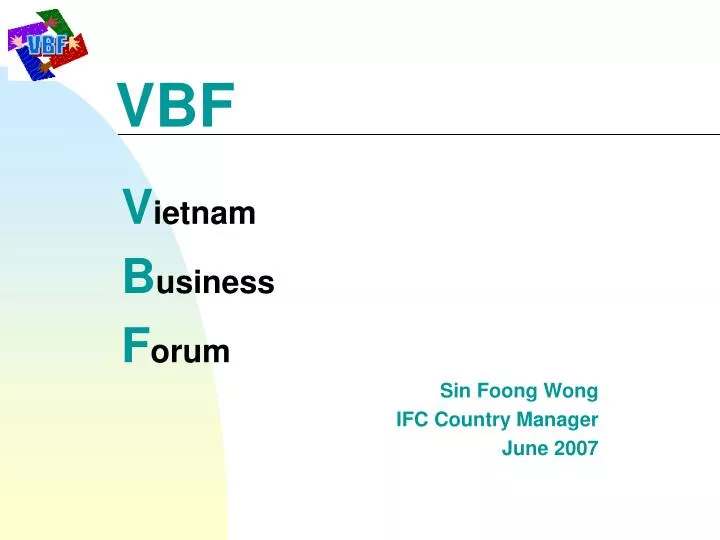 VBF

VBF

Vietnam

Business

Forum

Sin Foong Wong
IFC Country Manager
June 2007